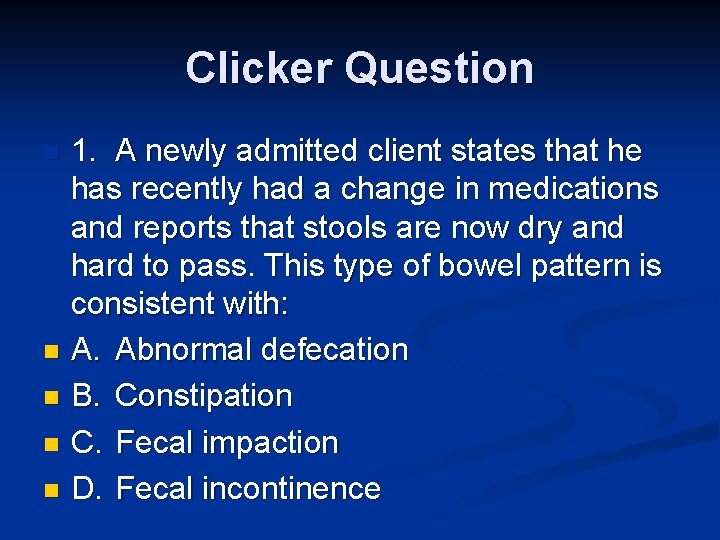 Clicker Question

1. A newly admitted client states that he has recently had a change in medications and reports that stools are now dry and hard to pass. This type of bowel pattern is consistent with:

A. Abnormal defecation

B. Constipation

C. Fecal impaction

D. Fecal incontinence